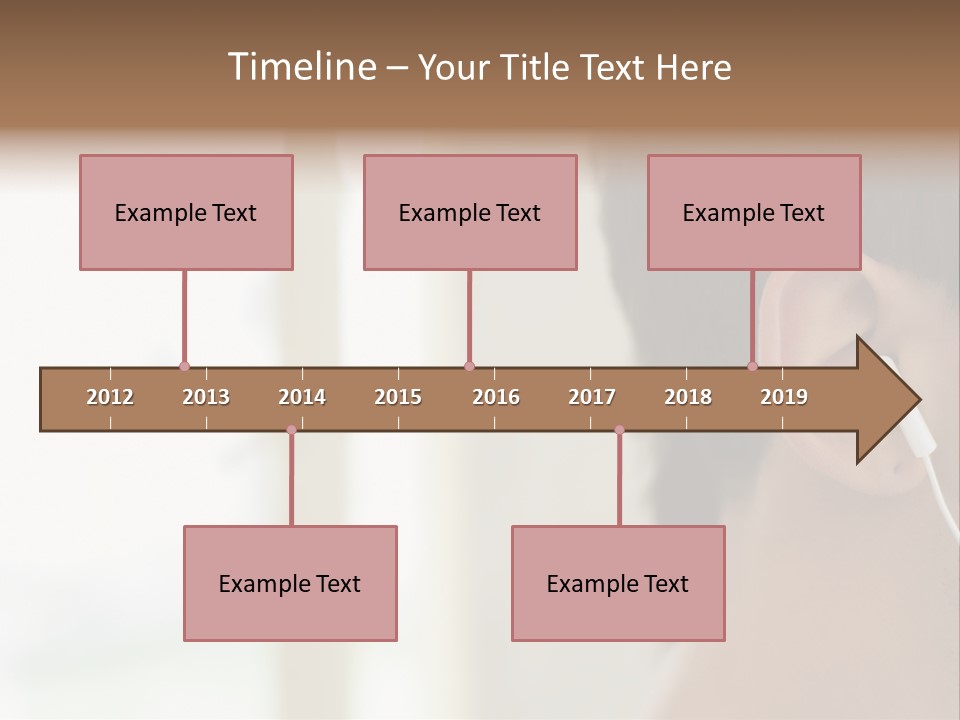 Timeline – Your Title Text Here

Example Text

Example Text

Example Text

2012 2013 2014 2015 2016 2017 2018 2019

Example Text

Example Text